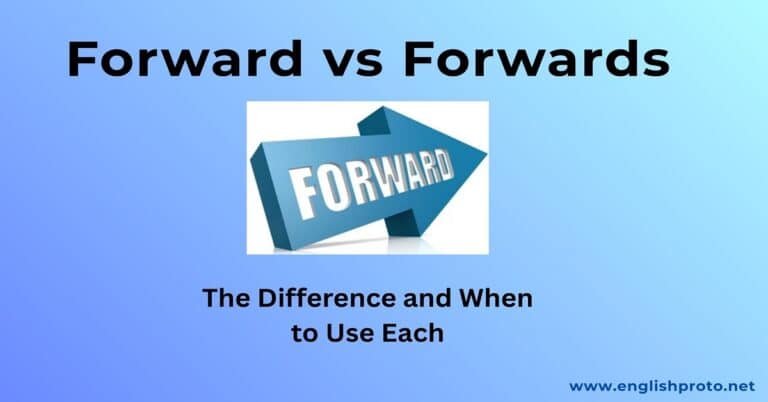 Forward vs Forwards

FORWARD

The Difference and When to Use Each

www.englishproto.net